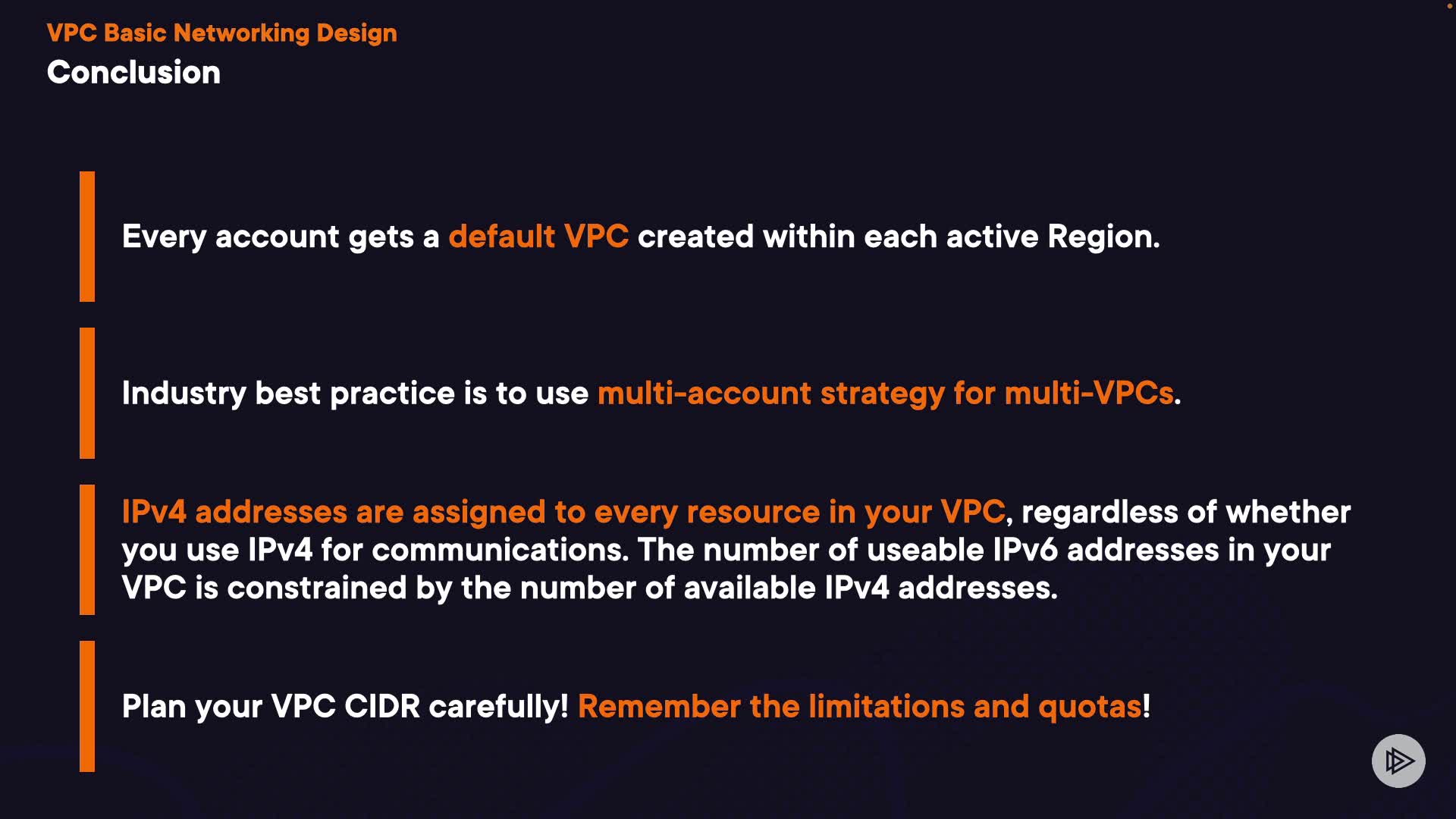 VPC Basic Networking Design
Conclusion

Every account gets a default VPC created within each active Region.

Industry best practice is to use multi-account strategy for multi-VPCs.

IPv4 addresses are assigned to every resource in your VPC, regardless of whether you use IPv4 for communications. The number of useable IPv6 addresses in your VPC is constrained by the number of available IPv4 addresses.

Plan your VPC CIDR carefully! Remember the limitations and quotas!